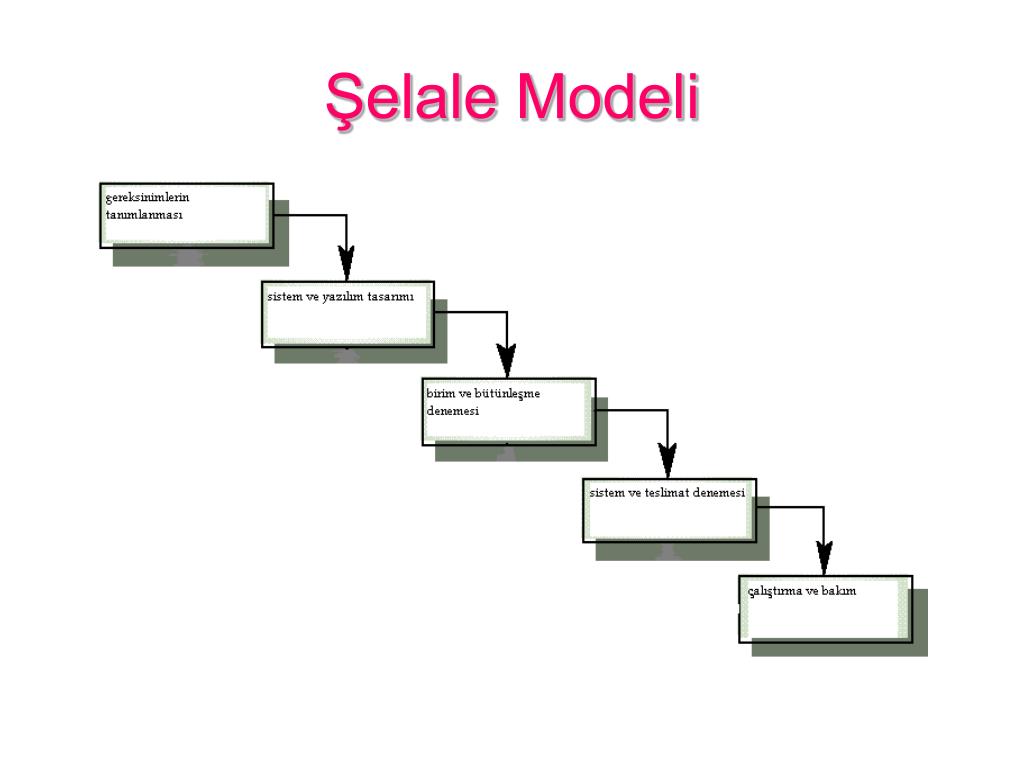 Şelale Modeli

gereksinimlerin tanımlanması

sistem ve yazılım tasarımı

birim ve bütünleşme denemesi

sistem ve teslimat denemesi

çalıştırma ve bakım